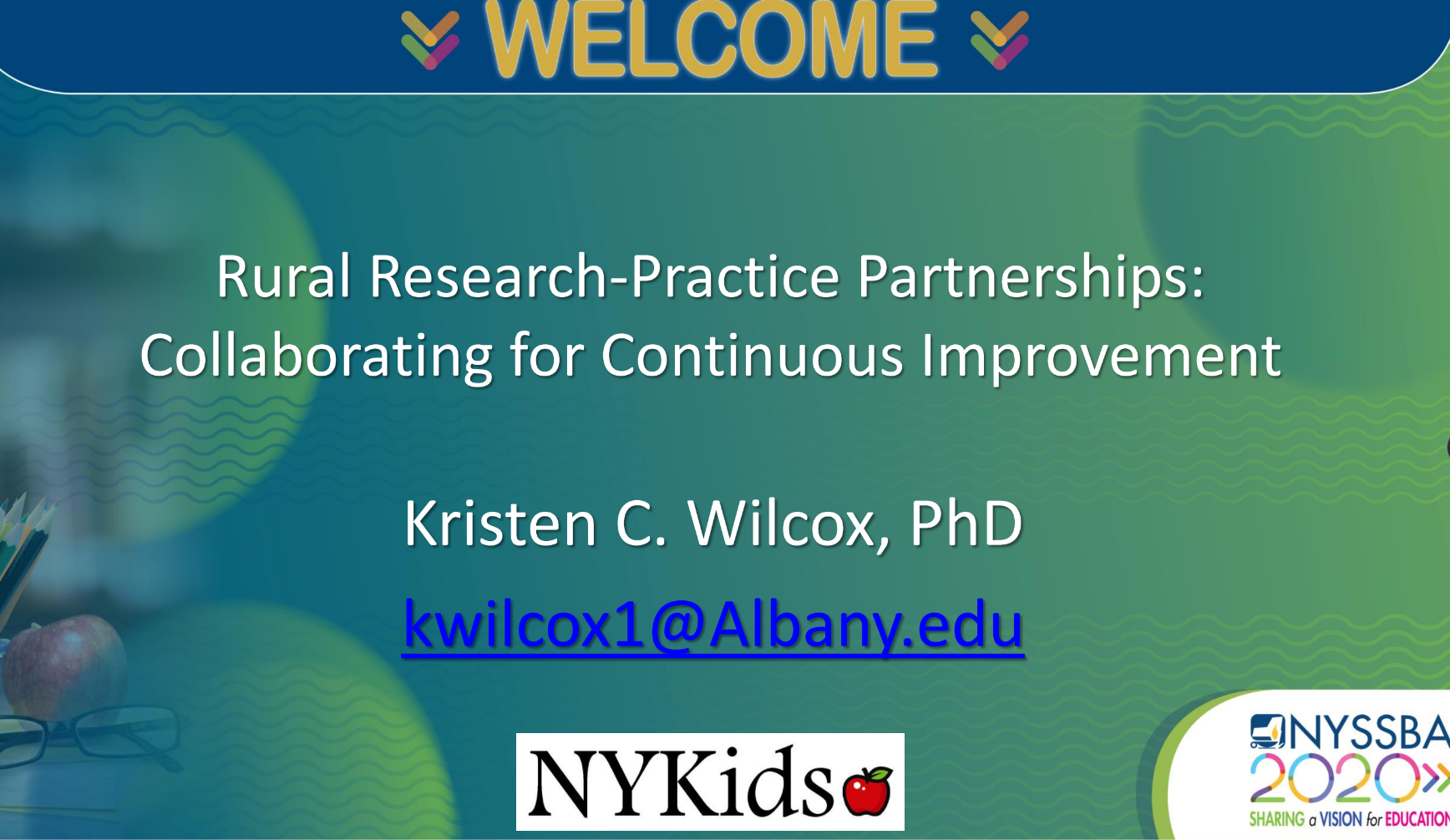 WELCOME

Rural Research-Practice Partnerships: Collaborating for Continuous Improvement

Kristen C. Wilcox, PhD

kwilcox1@Albany.edu

NYKids

NYSSBA

2020

SHARING a VISION for EDUCATION